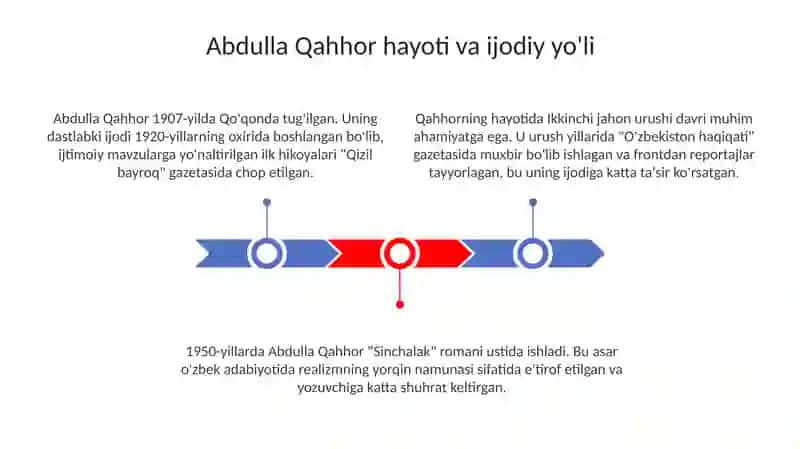 Abdulla Qahhor hayoti va ijodiy yo'li

Abdulla Qahhor 1907-yilda Qo'qonda tug'ilgan. Uning dastlabki ijodi 1920-yillarning oxirida boshlangan bo'lib, ijtimoiy mavzularga yo'naltirilgan ilk hikoyalari "Qizil bayroq" gazetasida chop etilgan.

Qahhorning hayotida Ikkinchi jahon urushi davri muhim ahamiyatga ega. U urush yillarida "O'zbekiston haqiqati" gazetasida muxbir bo'lib ishlagan va frontdan reportajlar tayyorlagan, bu uning ijodiga katta ta'sir ko'rsatgan.

1950-yillarda Abdulla Qahhor "Sinchalak" romani ustida ishladi. Bu asar o'zbek adabiyotida realizmning yorqin namunasi sifatida e'tirof etilgan va yozuvchiga katta shuhrat keltirgan.